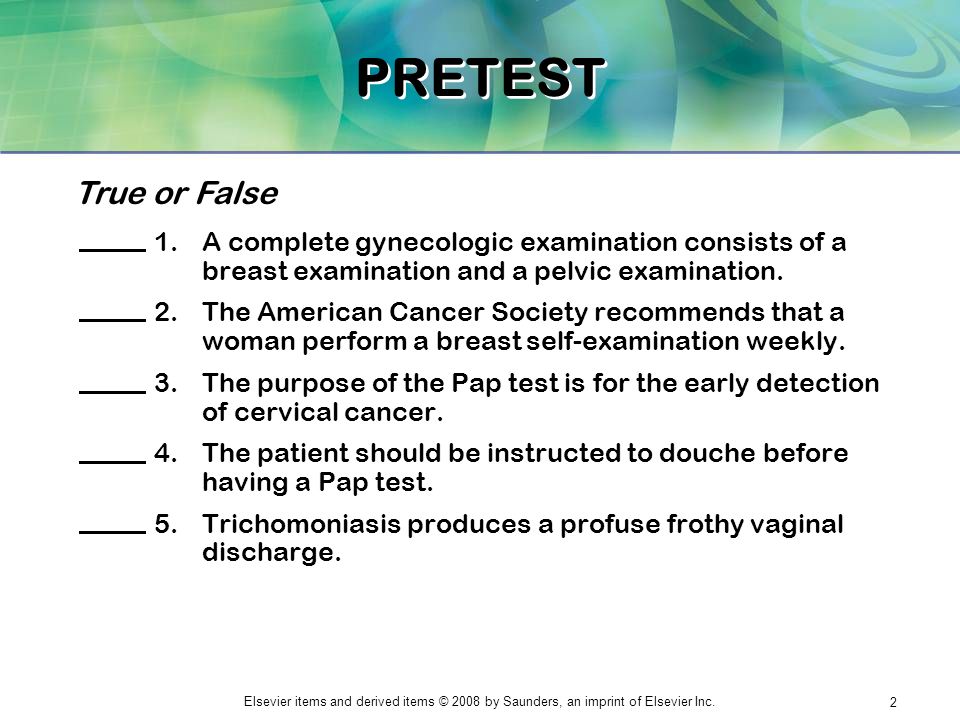 PRETEST

True or False

_____ 1. A complete gynecologic examination consists of a breast examination and a pelvic examination.

_____ 2. The American Cancer Society recommends that a woman perform a breast self-examination weekly.

_____ 3. The purpose of the Pap test is for the early detection of cervical cancer.

_____ 4. The patient should be instructed to douche before having a Pap test.

_____ 5. Trichomoniasis produces a profuse frothy vaginal discharge.

Elsevier items and derived items © 2008 by Saunders, an imprint of Elsevier Inc.

2